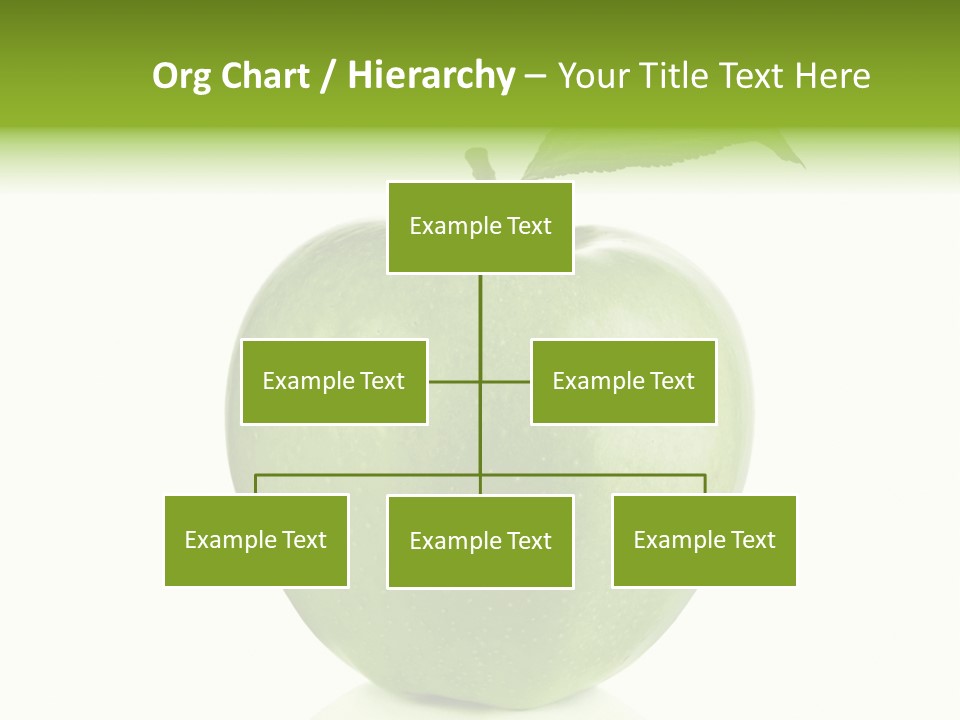 Org Chart / Hierarchy – Your Title Text Here

Example Text

Example Text

Example Text

Example Text

Example Text

Example Text